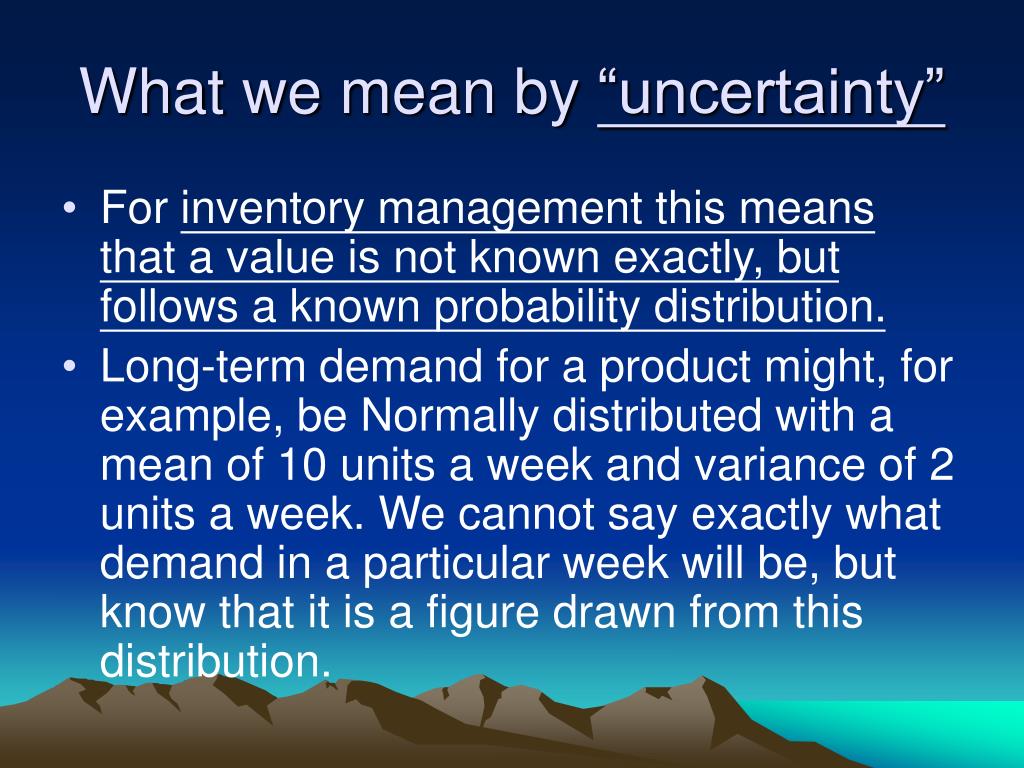 What we mean by “uncertainty”

• For inventory management this means that a value is not known exactly, but follows a known probability distribution.
• Long-term demand for a product might, for example, be Normally distributed with a mean of 10 units a week and variance of 2 units a week. We cannot say exactly what demand in a particular week will be, but know that it is a figure drawn from this distribution.